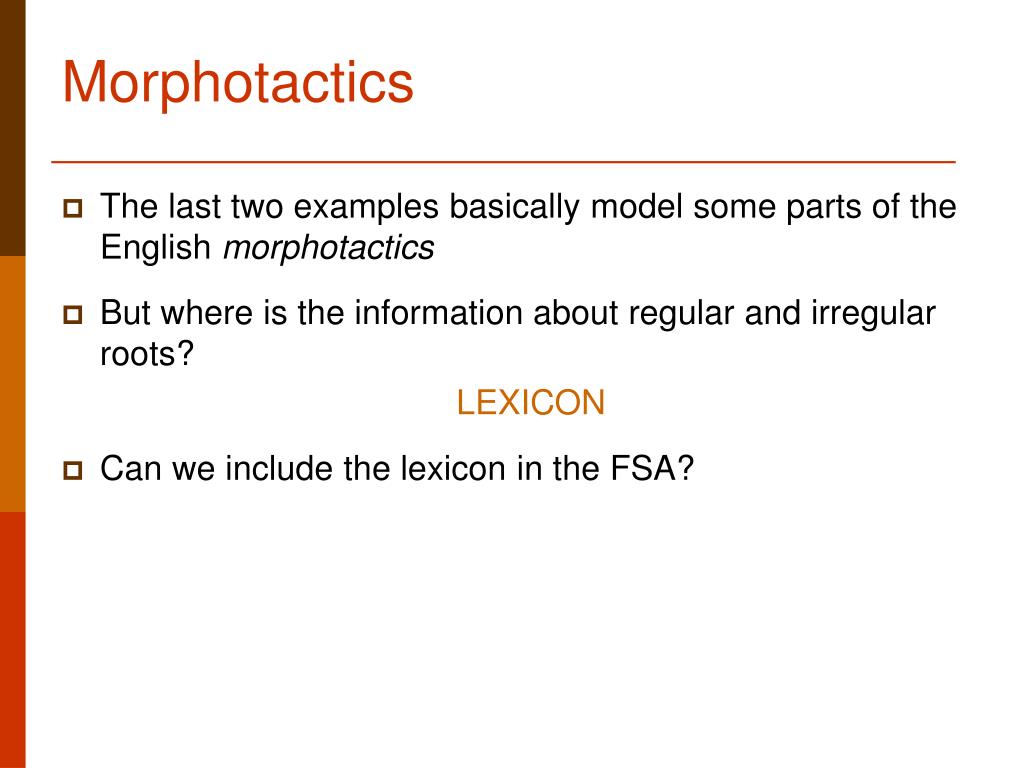 Morphotactics

The last two examples basically model some parts of the English morphotactics

But where is the information about regular and irregular roots?

LEXICON

Can we include the lexicon in the FSA?